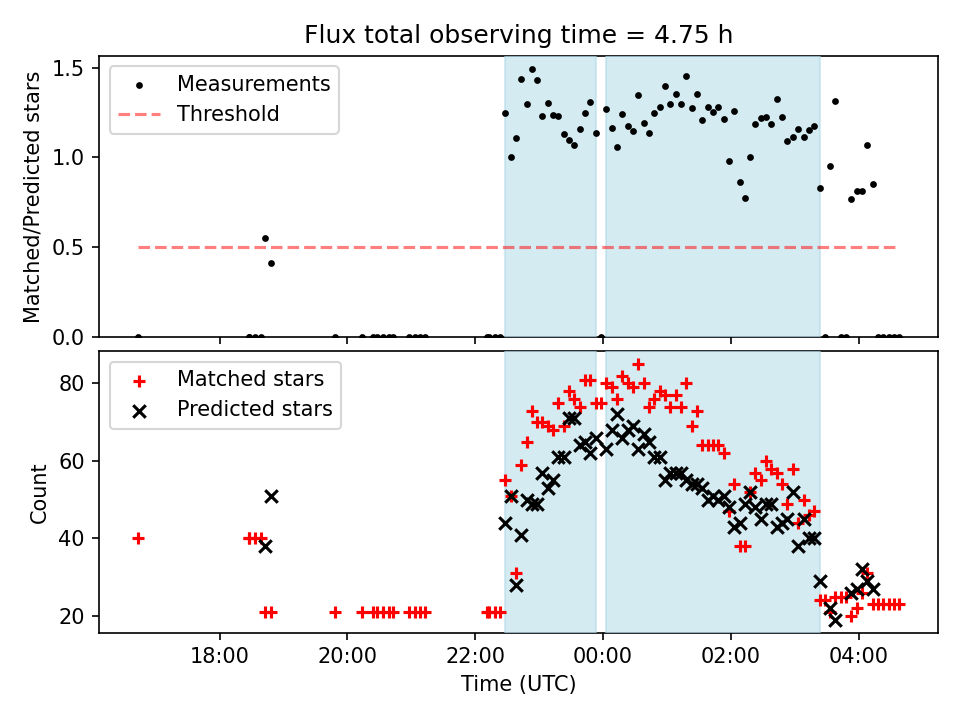 Flux total observing time = 4.75 h

Matched/Predicted stars

1.5
1.0
0.5
0.0

Measurements
Threshold

Count

80
60
40
20

Matched stars
Predicted stars

18:00
20:00
22:00
00:00
02:00
04:00

Time (UTC)